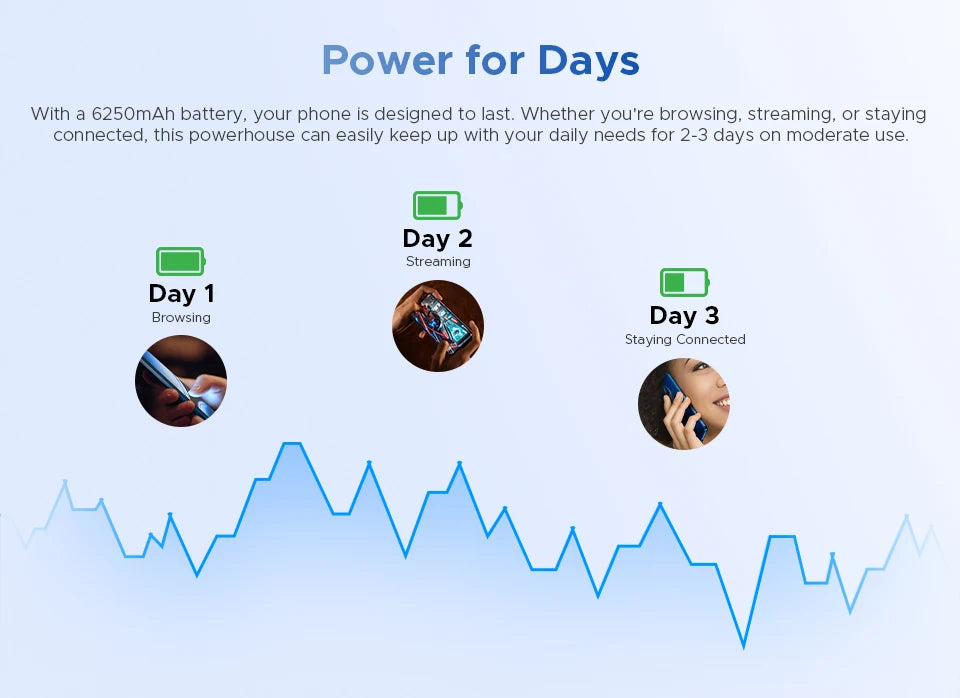 Power for Days

With a 6250mAh battery, your phone is designed to last. Whether you're browsing, streaming, or staying connected, this powerhouse can easily keep up with your daily needs for 2-3 days on moderate use.

Day 1
Browsing

Day 2
Streaming

Day 3
Staying Connected